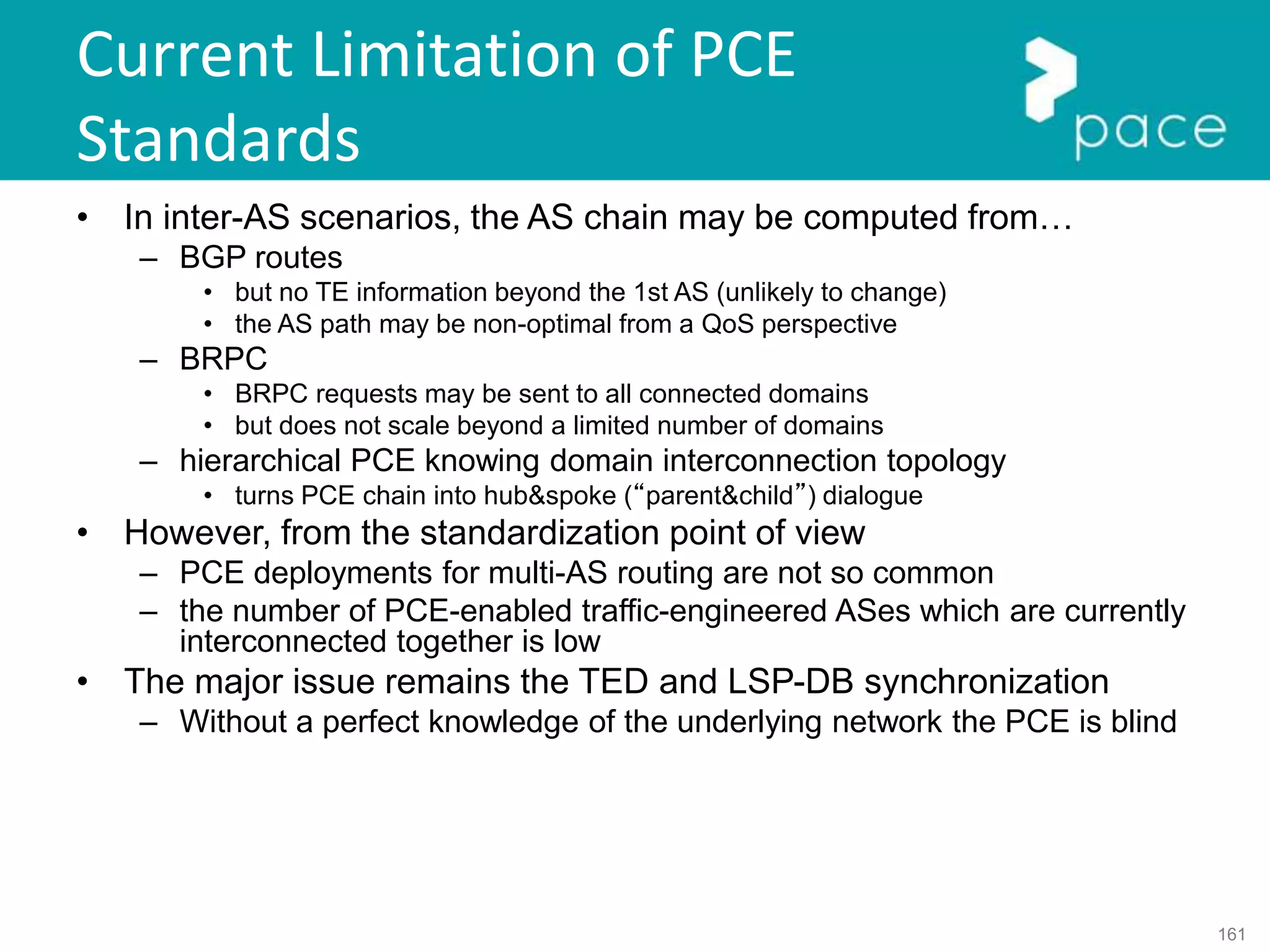 Current Limitation of PCE Standards

pace

• In inter-AS scenarios, the AS chain may be computed from…
– BGP routes
• but no TE information beyond the 1st AS (unlikely to change)
• the AS path may be non-optimal from a QoS perspective
– BRPC
• BRPC requests may be sent to all connected domains
• but does not scale beyond a limited number of domains
– hierarchical PCE knowing domain interconnection topology
• turns PCE chain into hub&spoke (“parent&child”) dialogue
• However, from the standardization point of view
– PCE deployments for multi-AS routing are not so common
– the number of PCE-enabled traffic-engineered ASes which are currently interconnected together is low
• The major issue remains the TED and LSP-DB synchronization
– Without a perfect knowledge of the underlying network the PCE is blind

161